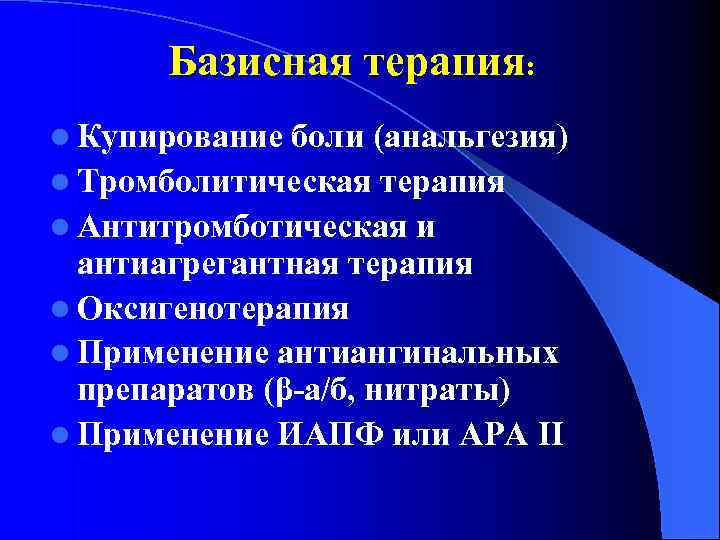 Базисная терапия:

- Купирование боли (анальгезия)
- Тромболитическая терапия
- Антитромботическая и антиагрегантная терапия
- Оксигенотерапия
- Применение антиангинальных препаратов (β-а/б, нитраты)
- Применение ИАПФ или АРА II